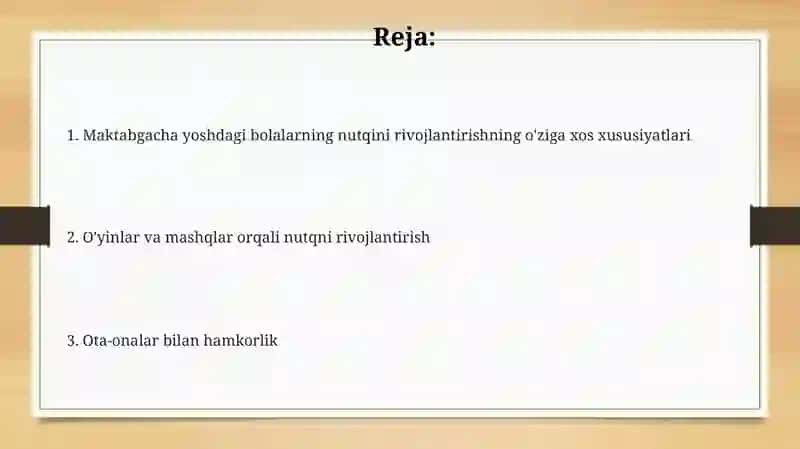 Reja:

1. Maktabgacha yoshdagi bolalarning nutqini rivojlantirishning o'ziga xos xususiyatlari

2. O'yinlar va mashqlar orqali nutqni rivojlantirish

3. Ota-onalar bilan hamkorlik